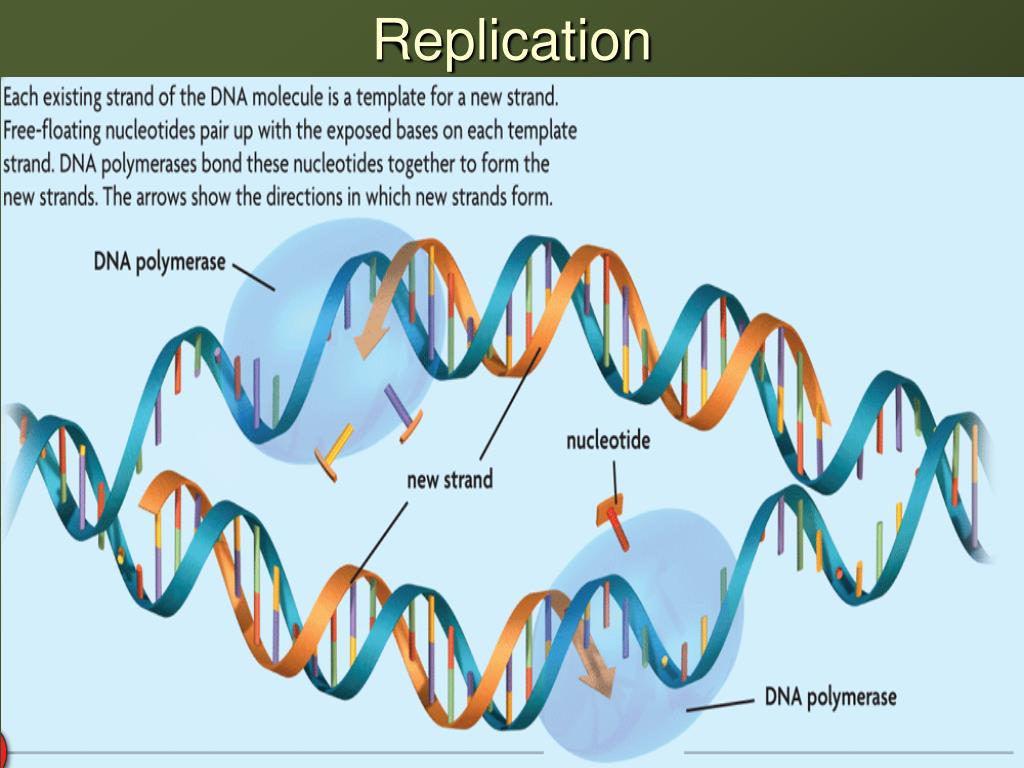 Replication

Each existing strand of the DNA molecule is a template for a new strand. Free-floating nucleotides pair up with the exposed bases on each template strand. DNA polymerases bond these nucleotides together to form the new strands. The arrows show the directions in which new strands form.

DNA polymerase

nucleotide

new strand

DNA polymerase